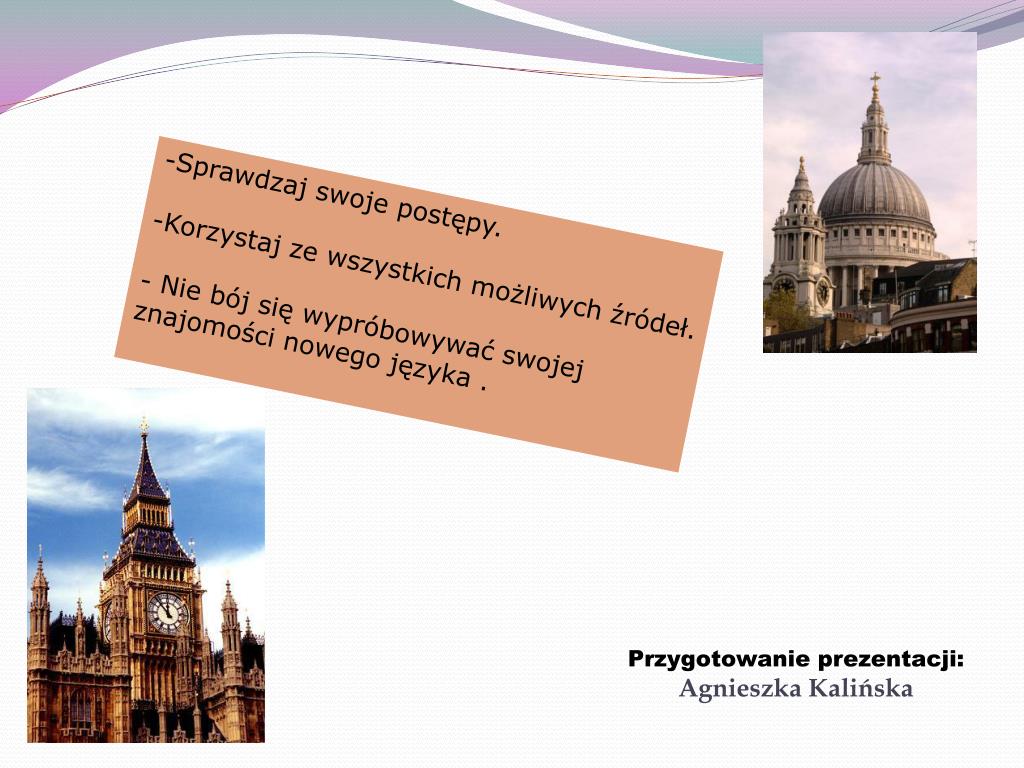 -Sprawdzaj swoje postępy.

-Korzystaj ze wszystkich możliwych źródeł.

- Nie bój się wypróbowywać swojej znajomości nowego języka .

Przygotowanie prezentacji:
Agnieszka Kalińska